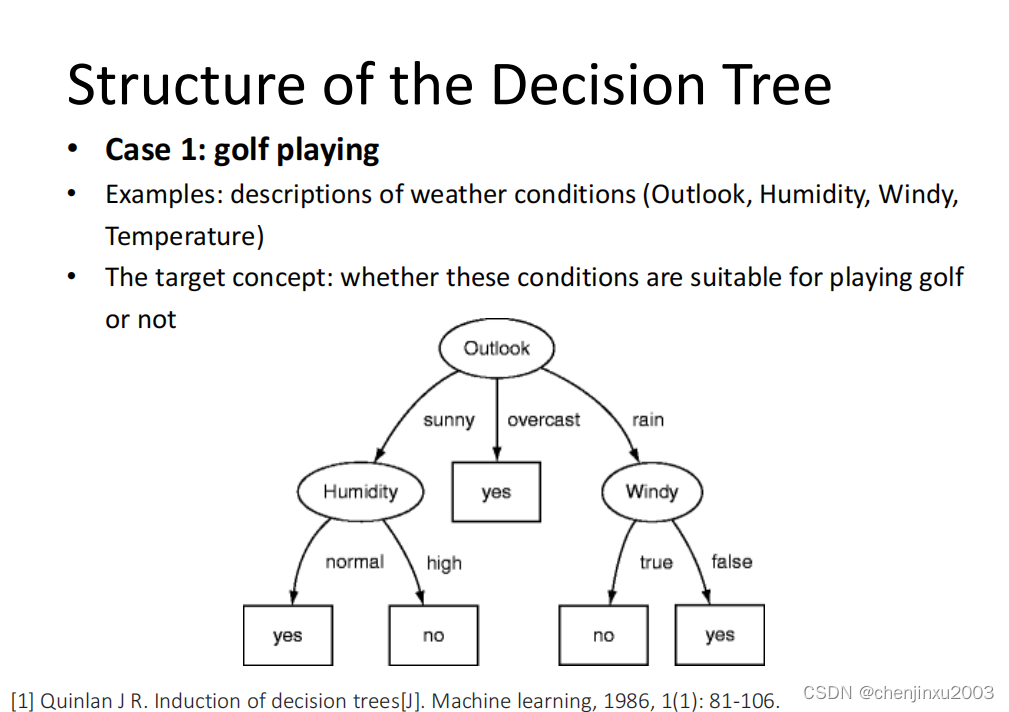 Structure of the Decision Tree

• **Case 1: golf playing**
• Examples: descriptions of weather conditions (Outlook, Humidity, Windy, Temperature)
• The target concept: whether these conditions are suitable for playing golf or not

Outlook
sunny
overcast
rain
Humidity
yes
Windy
normal
high
true
false
yes
no
no
yes

[1] Quinlan J R. Induction of decision trees[J]. Machine learning, 1986, 1(1): 81-106.

CSDN @chenjinxu2003